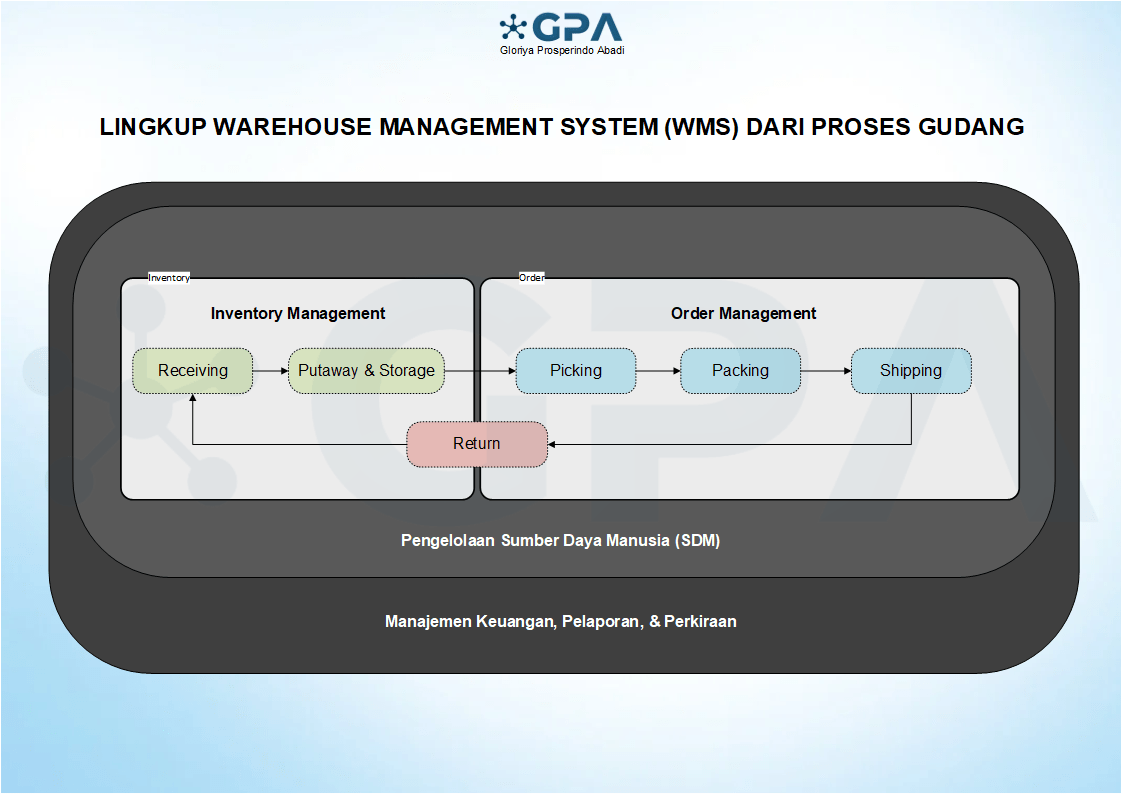 GPA
Gloriya Prosperindo Abadi

LINGKUP WAREHOUSE MANAGEMENT SYSTEM (WMS) DARI PROSES GUDANG

Inventory
Inventory Management
Receiving
Putaway & Storage

Order
Order Management
Picking
Packing
Shipping

Return

Pengelolaan Sumber Daya Manusia (SDM)

Manajemen Keuangan, Pelaporan, & Perkiraan